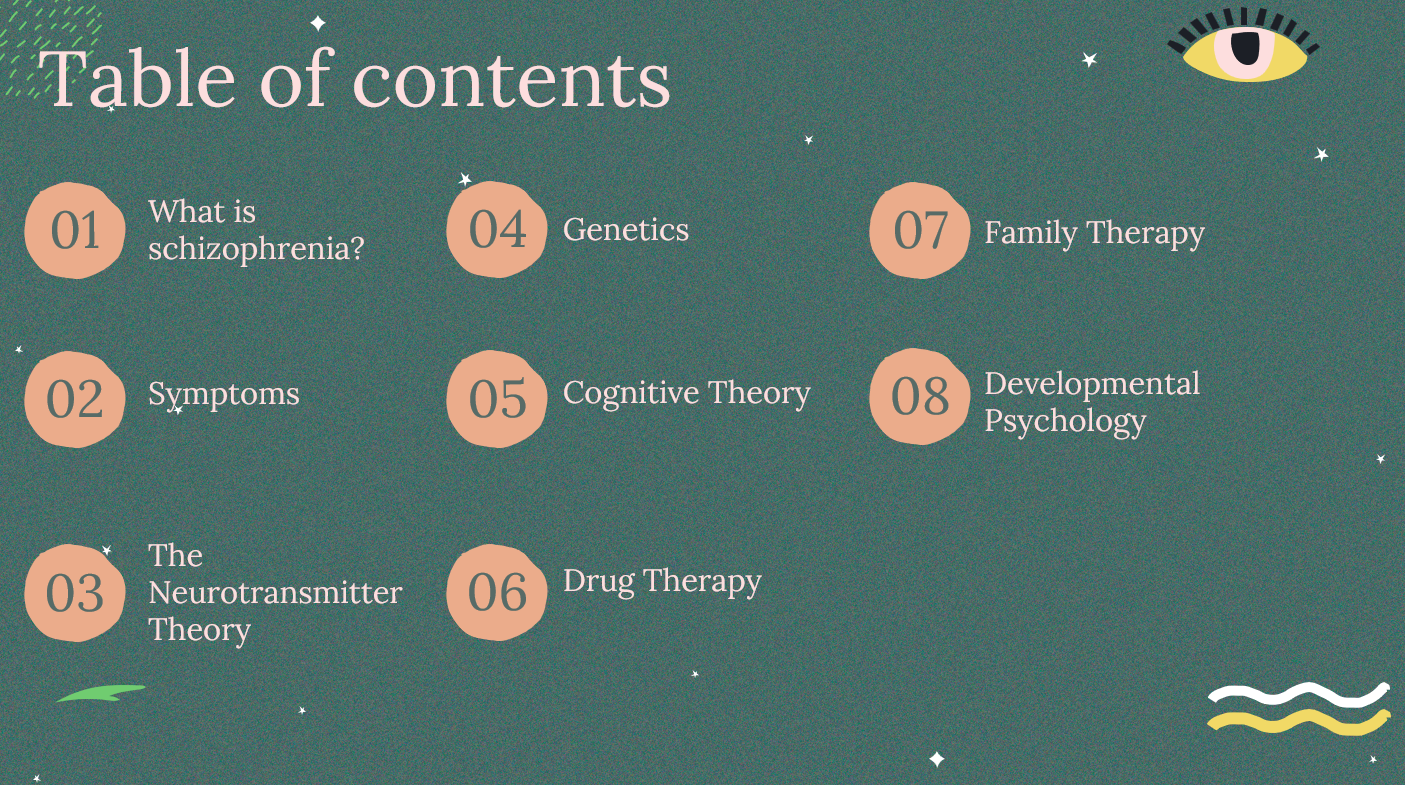 Table of contents

01 What is schizophrenia?

02 Symptoms

03 The Neurotransmitter Theory

04 Genetics

05 Cognitive Theory

06 Drug Therapy

07 Family Therapy

08 Developmental Psychology